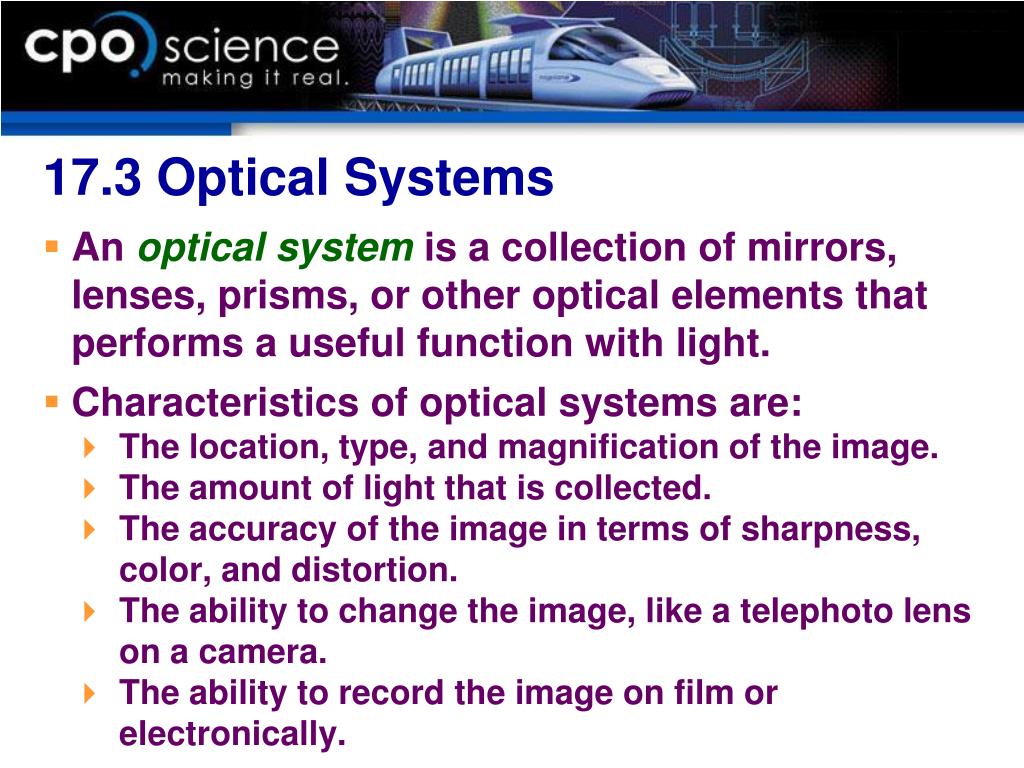 cpo science
making it real.

17.3 Optical Systems

An optical system is a collection of mirrors, lenses, prisms, or other optical elements that performs a useful function with light.

Characteristics of optical systems are:

The location, type, and magnification of the image.

The amount of light that is collected.

The accuracy of the image in terms of sharpness, color, and distortion.

The ability to change the image, like a telephoto lens on a camera.

The ability to record the image on film or electronically.